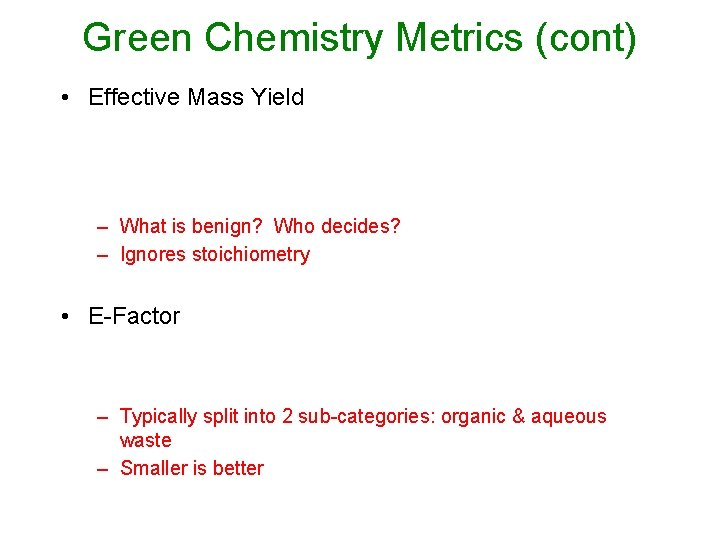 Green Chemistry Metrics (cont)

• Effective Mass Yield

– What is benign? Who decides?
– Ignores stoichiometry

• E-Factor

– Typically split into 2 sub-categories: organic & aqueous waste
– Smaller is better